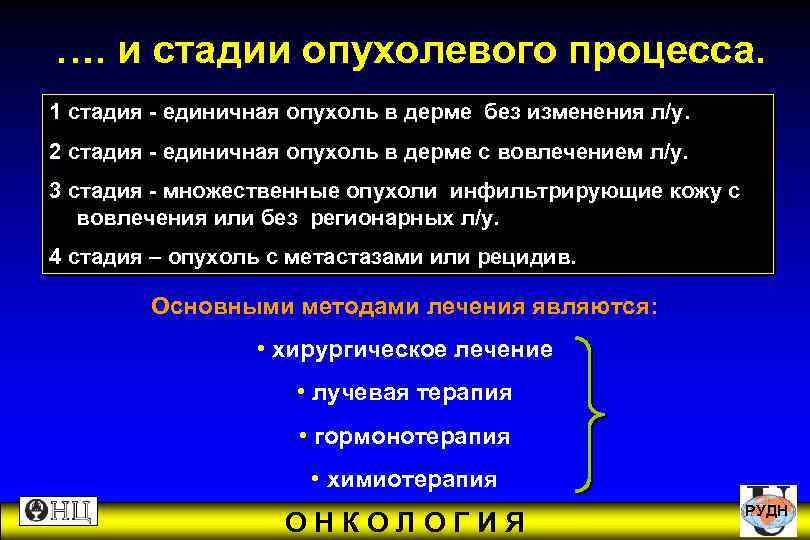 …. и стадии опухолевого процесса.

1 стадия - единичная опухоль в дерме без изменения л/у.

2 стадия - единичная опухоль в дерме с вовлечением л/у.

3 стадия - множественные опухоли инфильтрирующие кожу с вовлечения или без регионарных л/у.

4 стадия – опухоль с метастазами или рецидив.

Основными методами лечения являются:

• хирургическое лечение

• лучевая терапия

• гормонотерапия

• химиотерапия

ОНЦ

ОНКОЛОГИЯ

РУДН